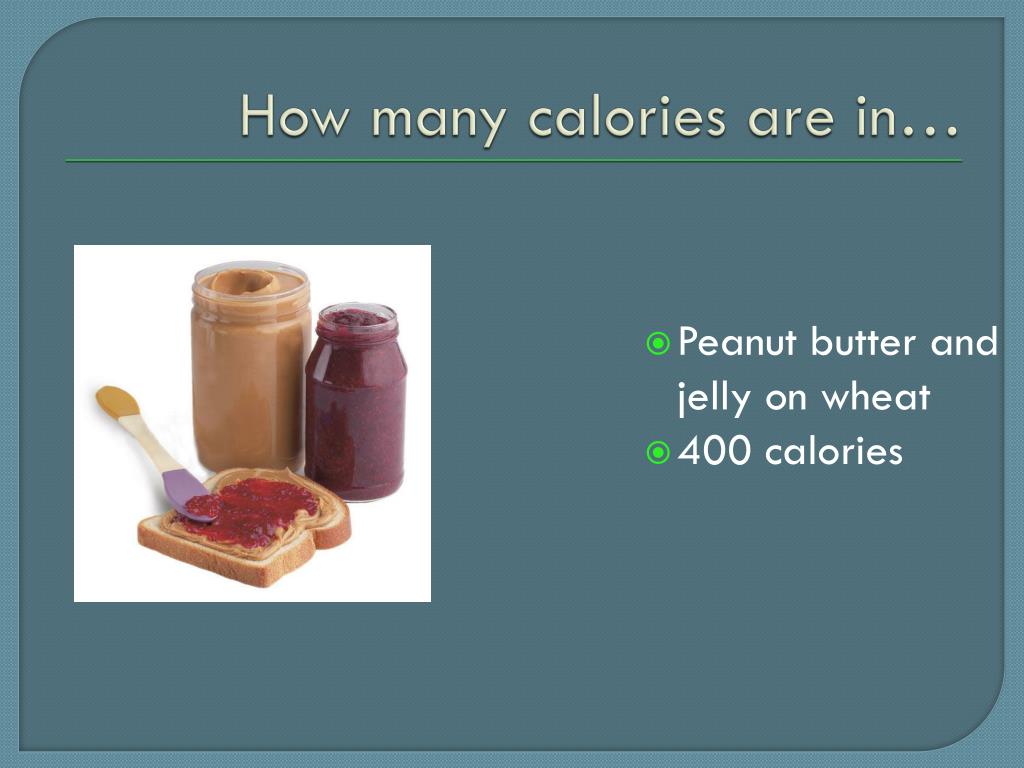 How many calories are in…

Peanut butter and jelly on wheat
400 calories